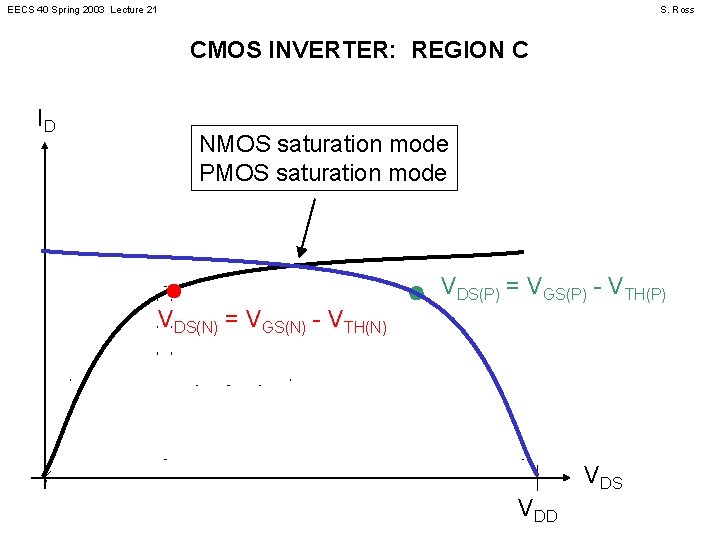 EECS 40 Spring 2003 Lecture 21

S. Ross

CMOS INVERTER: REGION C

$I_D$

NMOS saturation mode
PMOS saturation mode

$V_{DS(P)} = V_{GS(P)} - V_{TH(P)}$

$V_{DS(N)} = V_{GS(N)} - V_{TH(N)}$

$V_{DS}$

$V_{DD}$